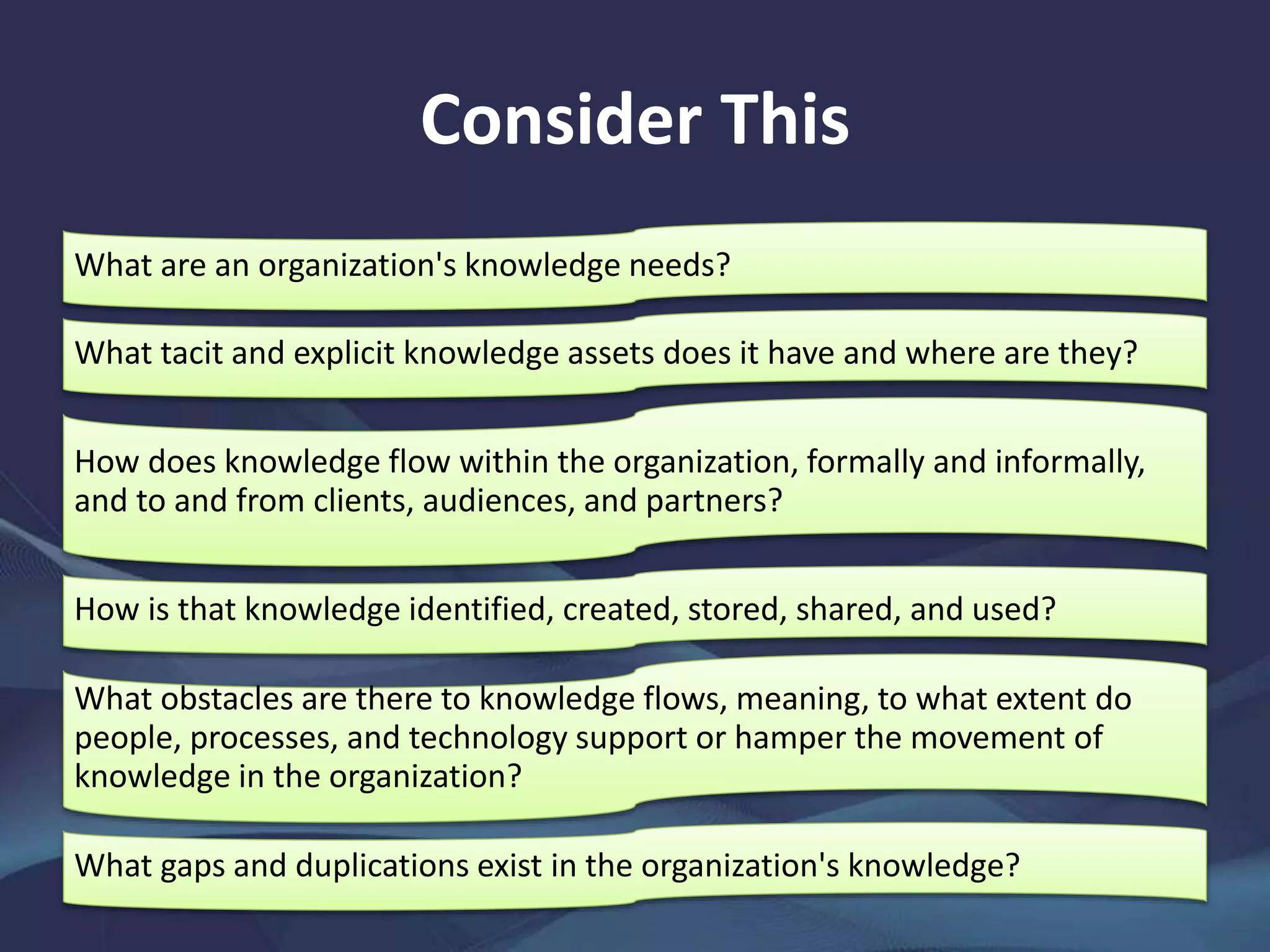 Consider This

What are an organization's knowledge needs?

What tacit and explicit knowledge assets does it have and where are they?

How does knowledge flow within the organization, formally and informally, and to and from clients, audiences, and partners?

How is that knowledge identified, created, stored, shared, and used?

What obstacles are there to knowledge flows, meaning, to what extent do people, processes, and technology support or hamper the movement of knowledge in the organization?

What gaps and duplications exist in the organization's knowledge?